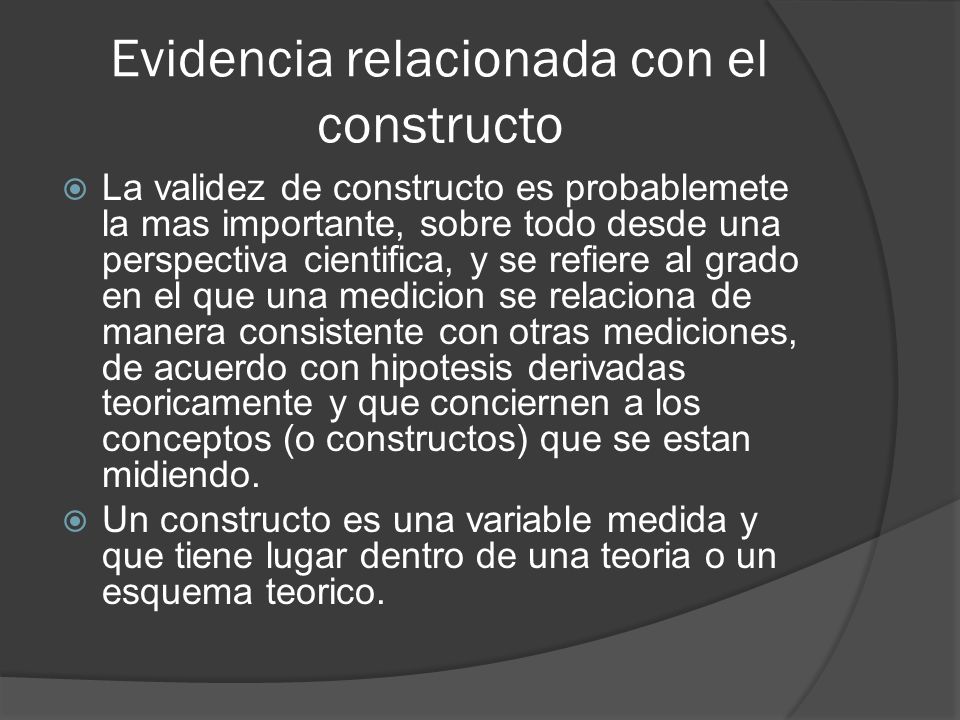 Evidencia relacionada con el constructo

La validez de constructo es probablemete la mas importante, sobre todo desde una perspectiva cientifica, y se refiere al grado en el que una medicion se relaciona de manera consistente con otras mediciones, de acuerdo con hipotesis derivadas teoricamente y que conciernen a los conceptos (o constructos) que se estan midiendo.

Un constructo es una variable medida y que tiene lugar dentro de una teoria o un esquema teorico.